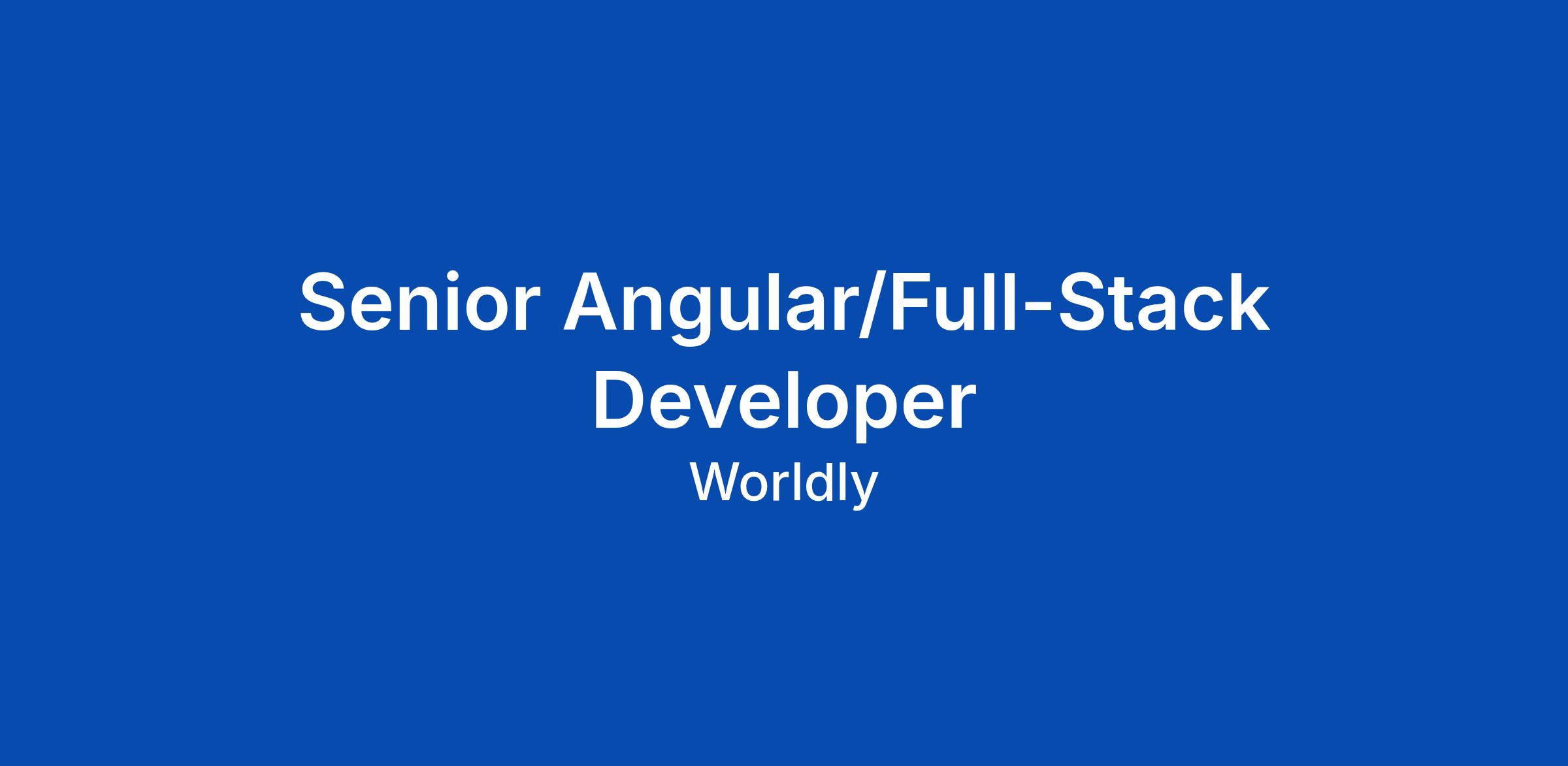 Senior Angular/Full-Stack Developer

Worldly